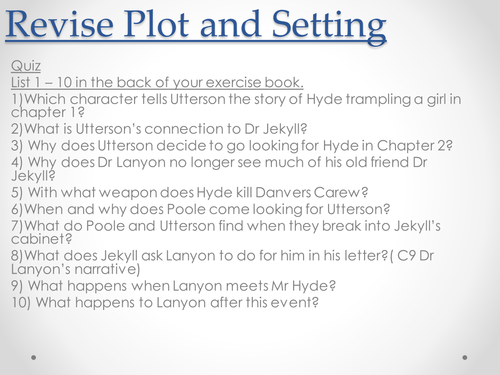 Revise Plot and Setting

Quiz
List 1 – 10 in the back of your exercise book.
1)Which character tells Utterson the story of Hyde trampling a girl in chapter 1?
2)What is Utterson's connection to Dr Jekyll?
3) Why does Utterson decide to go looking for Hyde in Chapter 2?
4) Why does Dr Lanyon no longer see much of his old friend Dr Jekyll?
5) With what weapon does Hyde kill Danvers Carew?
6)When and why does Poole come looking for Utterson?
7)What do Poole and Utterson find when they break into Jekyll's cabinet?
8)What does Jekyll ask Lanyon to do for him in his letter?( C9 Dr Lanyon's narrative)
9) What happens when Lanyon meets Mr Hyde?
10) What happens to Lanyon after this event?